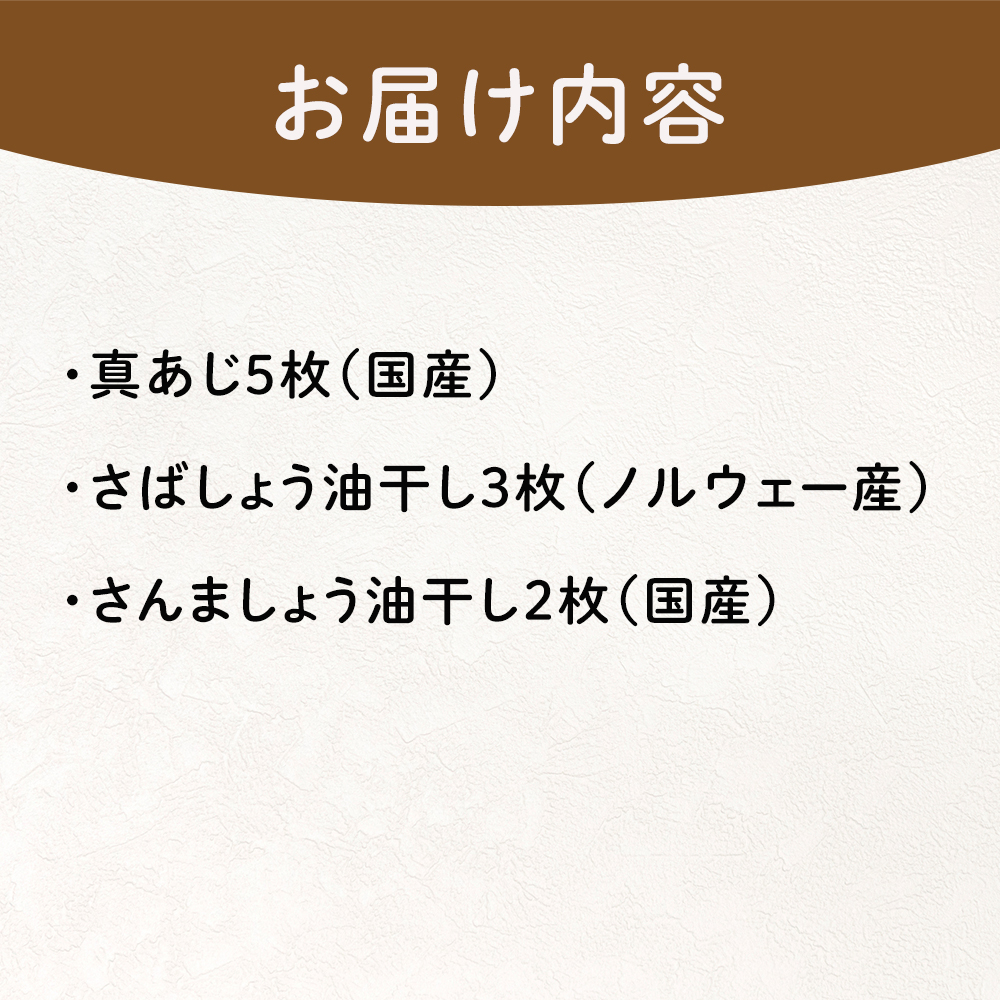 お届け内容

・真あじ5枚（国産）

・さばしょう油干し3枚（ノルウェー産）

・さんましょう油干し2枚（国産）